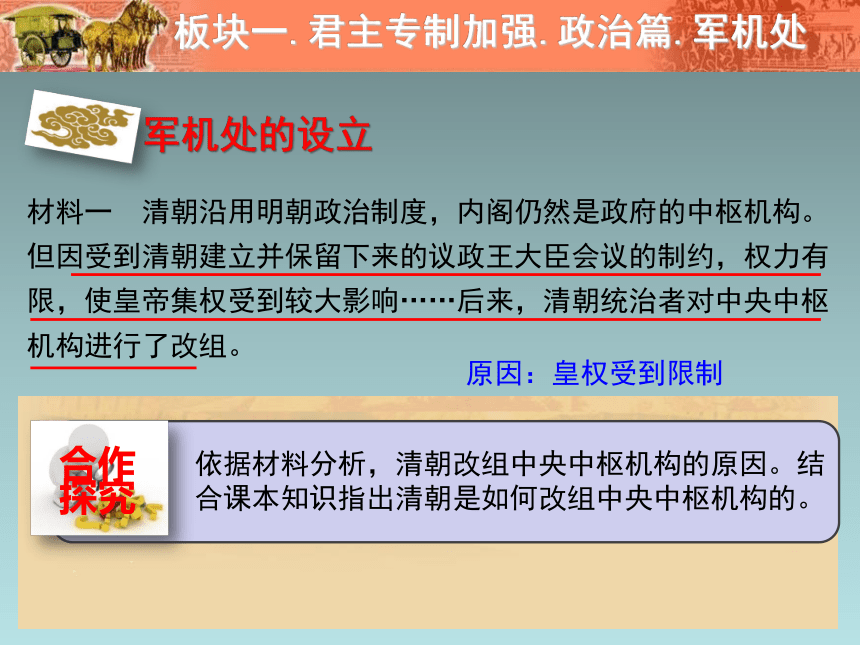 板块一. 君主专制加强. 政治篇. 军机处

军机处的设立

材料一　清朝沿用明朝政治制度，内阁仍然是政府的中枢机构。但因受到清朝建立并保留下来的议政王大臣会议的制约，权力有限，使皇帝集权受到较大影响……后来，清朝统治者对中央中枢机构进行了改组。

原因：皇权受到限制

合作探究

依据材料分析，清朝改组中央中枢机构的原因。结合课本知识指出清朝是如何改组中央中枢机构的。